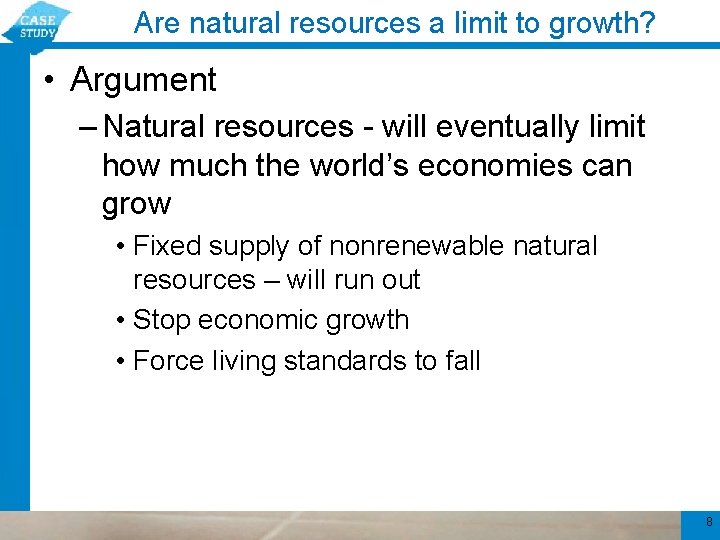 CASE STUDY

Are natural resources a limit to growth?

• Argument
– Natural resources - will eventually limit how much the world's economies can grow
• Fixed supply of nonrenewable natural resources – will run out
• Stop economic growth
• Force living standards to fall

8